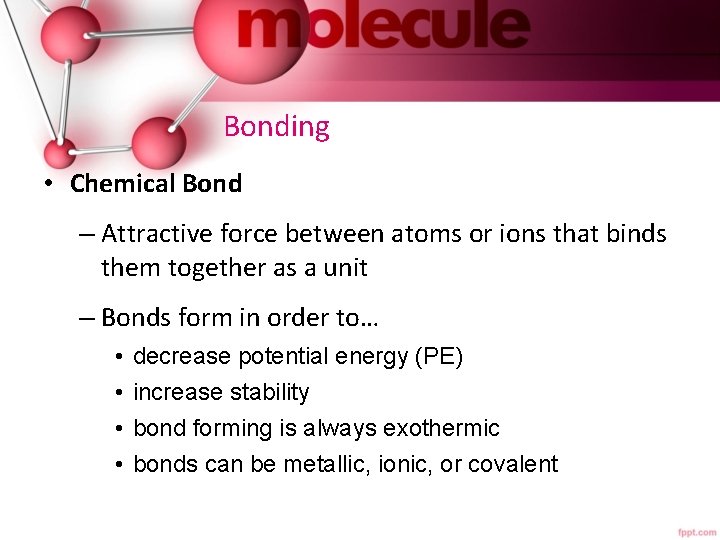 molecule

Bonding

• Chemical Bond

– Attractive force between atoms or ions that binds them together as a unit

– Bonds form in order to…

• decrease potential energy (PE)
• increase stability
• bond forming is always exothermic
• bonds can be metallic, ionic, or covalent

fppt.com